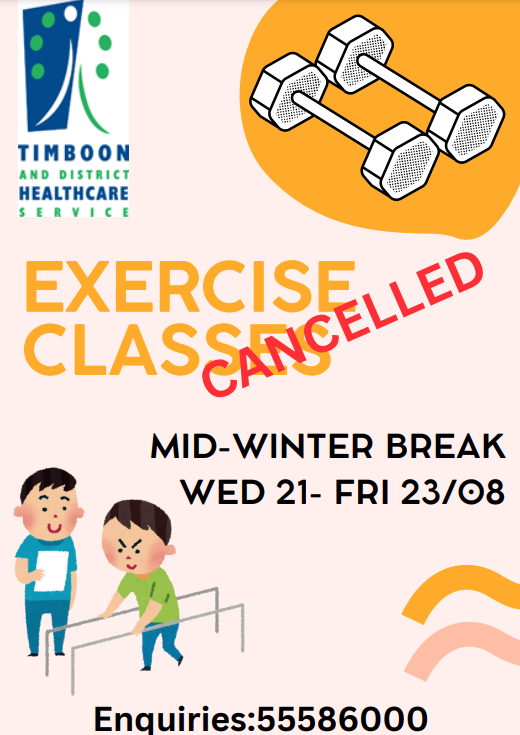 TIMBOON
AND DISTRICT
HEALTHCARE
SERVICE

EXERCISE CLASSES

CANCELLED

MID-WINTER BREAK
WED 21- FRI 23/08

Enquiries:55586000